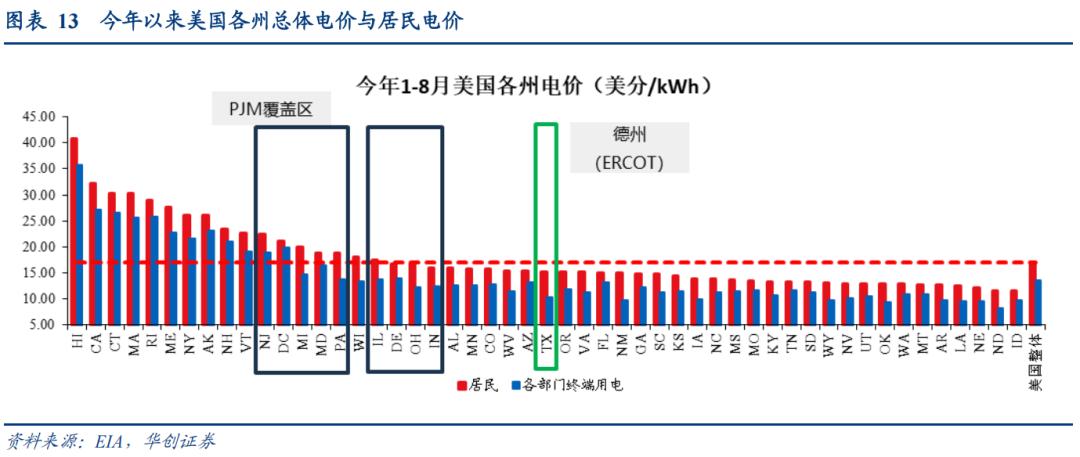 图表 13 今年以来美国各州总体电价与居民电价

今年1-8月美国各州电价（美分/kWh）

PJM覆盖区

德州 (ERCOT)

45.00
40.00
35.00
30.00
25.00
20.00
15.00
10.00
5.00

HI CA CT MA RI ME NY AK NH VT NJ DC MI MD PA WI IL DE OH IN AL MN CO WV AZ TX OR VA FL NM GA SC KS IA NC MS MO KY TN SD WY NV UT OK WA MT AR LA NE ND ID 美国整体

居民 各部门终端用电

资料来源：EIA，华创证券